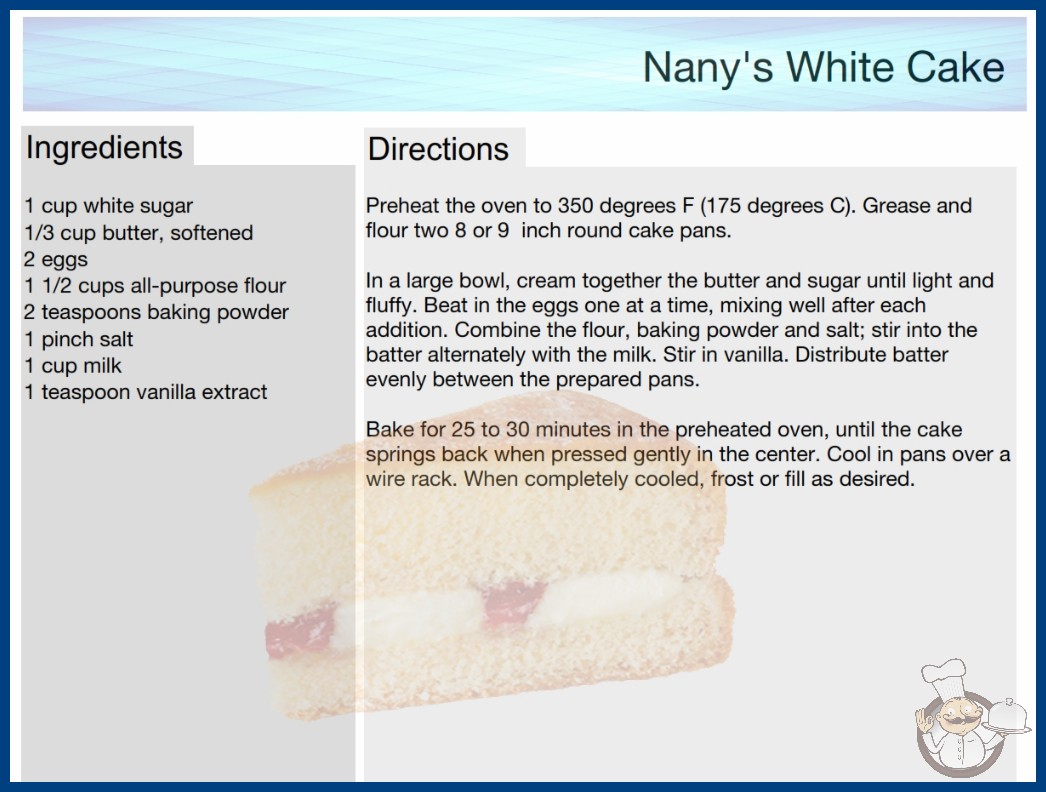 Nany's White Cake

Ingredients

1 cup white sugar
1/3 cup butter, softened
2 eggs
1 1/2 cups all-purpose flour
2 teaspoons baking powder
1 pinch salt
1 cup milk
1 teaspoon vanilla extract

Directions

Preheat the oven to 350 degrees F (175 degrees C). Grease and flour two 8 or 9 inch round cake pans.

In a large bowl, cream together the butter and sugar until light and fluffy. Beat in the eggs one at a time, mixing well after each addition. Combine the flour, baking powder and salt; stir into the batter alternately with the milk. Stir in vanilla. Distribute batter evenly between the prepared pans.

Bake for 25 to 30 minutes in the preheated oven, until the cake springs back when pressed gently in the center. Cool in pans over a wire rack. When completely cooled, frost or fill as desired.